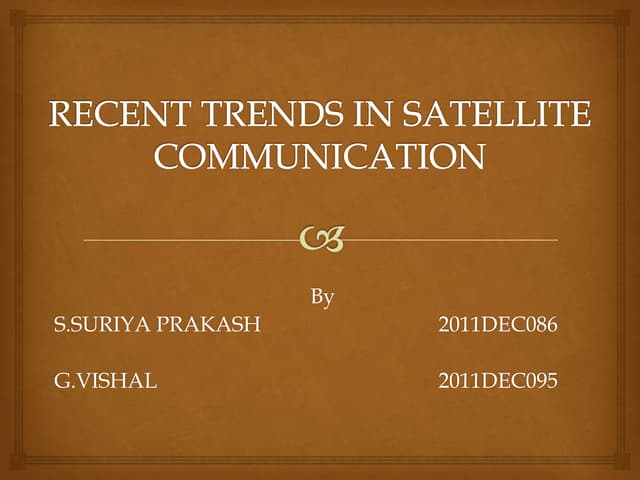 RECENT TRENDS IN SATELLITE COMMUNICATION

By

S.SURIYA PRAKASH 2011DEC086

G.VISHAL 2011DEC095